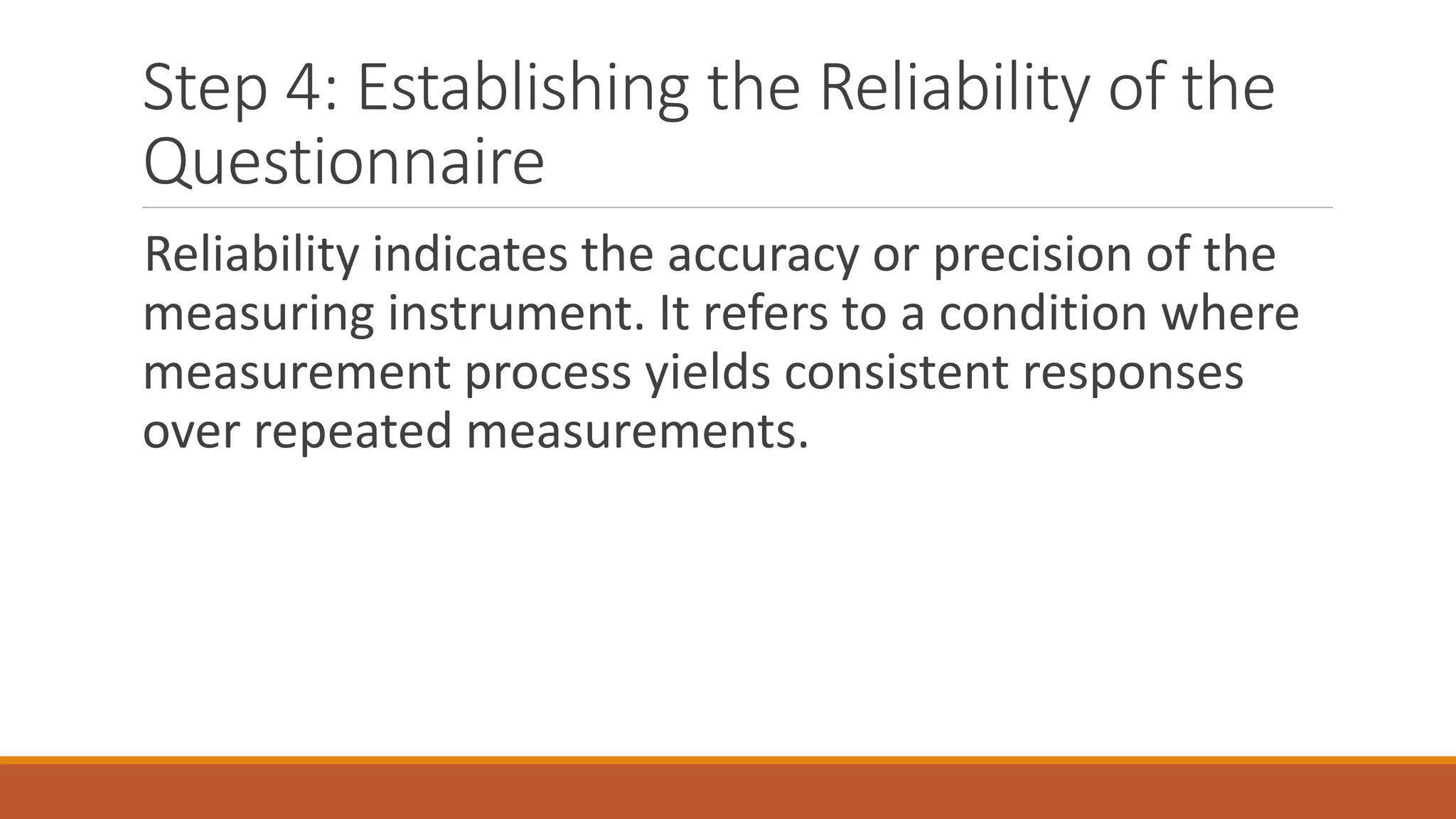 Step 4: Establishing the Reliability of the Questionnaire

Reliability indicates the accuracy or precision of the measuring instrument. It refers to a condition where measurement process yields consistent responses over repeated measurements.